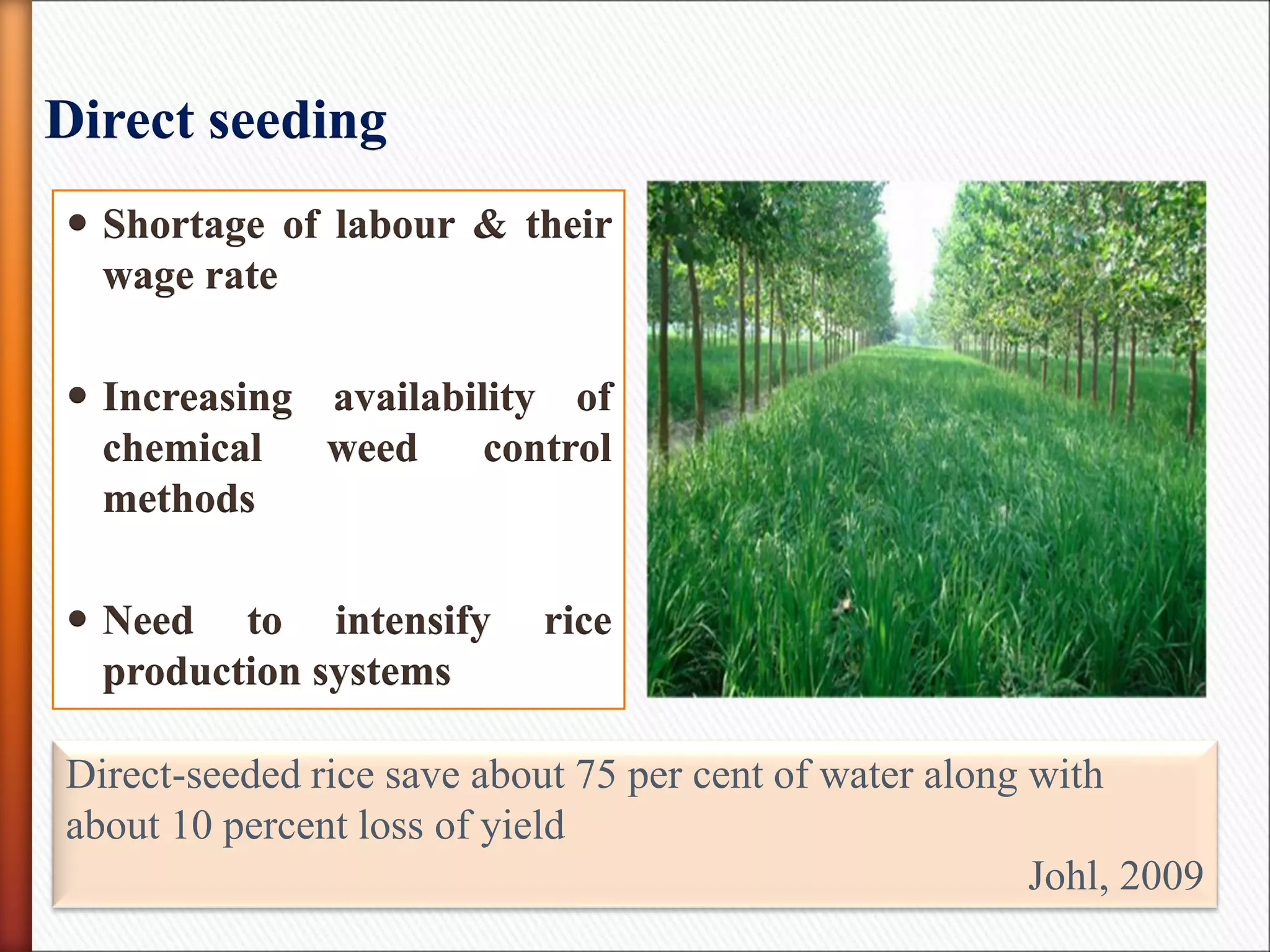 Direct seeding

• Shortage of labour & their wage rate

• Increasing availability of chemical weed control methods

• Need to intensify rice production systems

Direct-seeded rice save about 75 per cent of water along with about 10 percent loss of yield

Johl, 2009